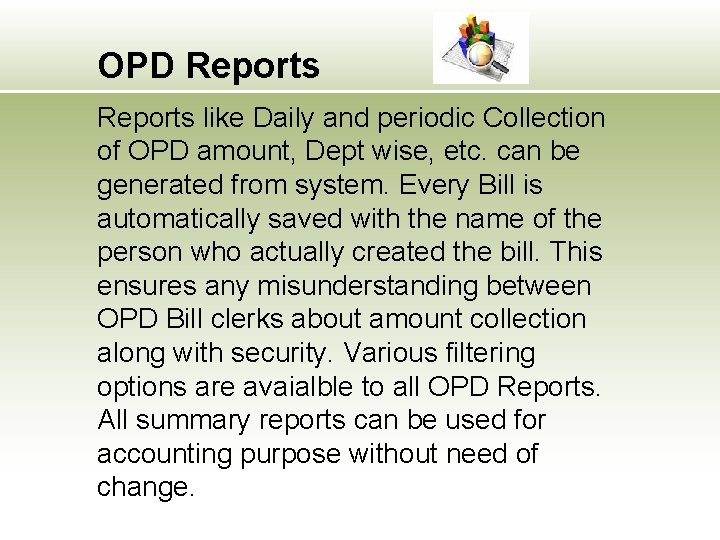 OPD Reports

Reports like Daily and periodic Collection of OPD amount, Dept wise, etc. can be generated from system. Every Bill is automatically saved with the name of the person who actually created the bill. This ensures any misunderstanding between OPD Bill clerks about amount collection along with security. Various filtering options are avaialble to all OPD Reports. All summary reports can be used for accounting purpose without need of change.